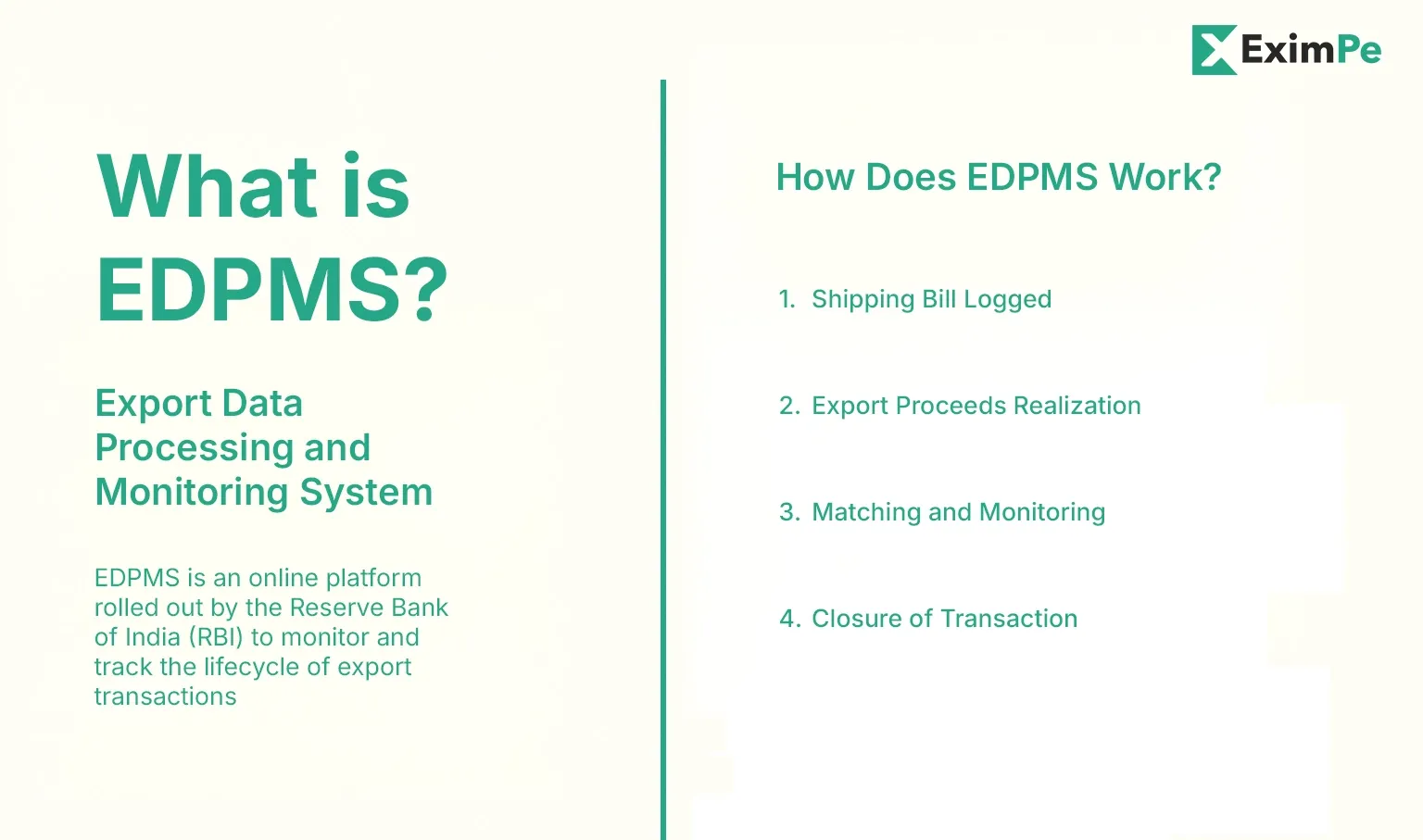 EximPe

What is EDPMS?

Export Data Processing and Monitoring System

EDPMS is an online platform rolled out by the Reserve Bank of India (RBI) to monitor and track the lifecycle of export transactions

How Does EDPMS Work?

1. Shipping Bill Logged

2. Export Proceeds Realization

3. Matching and Monitoring

4. Closure of Transaction